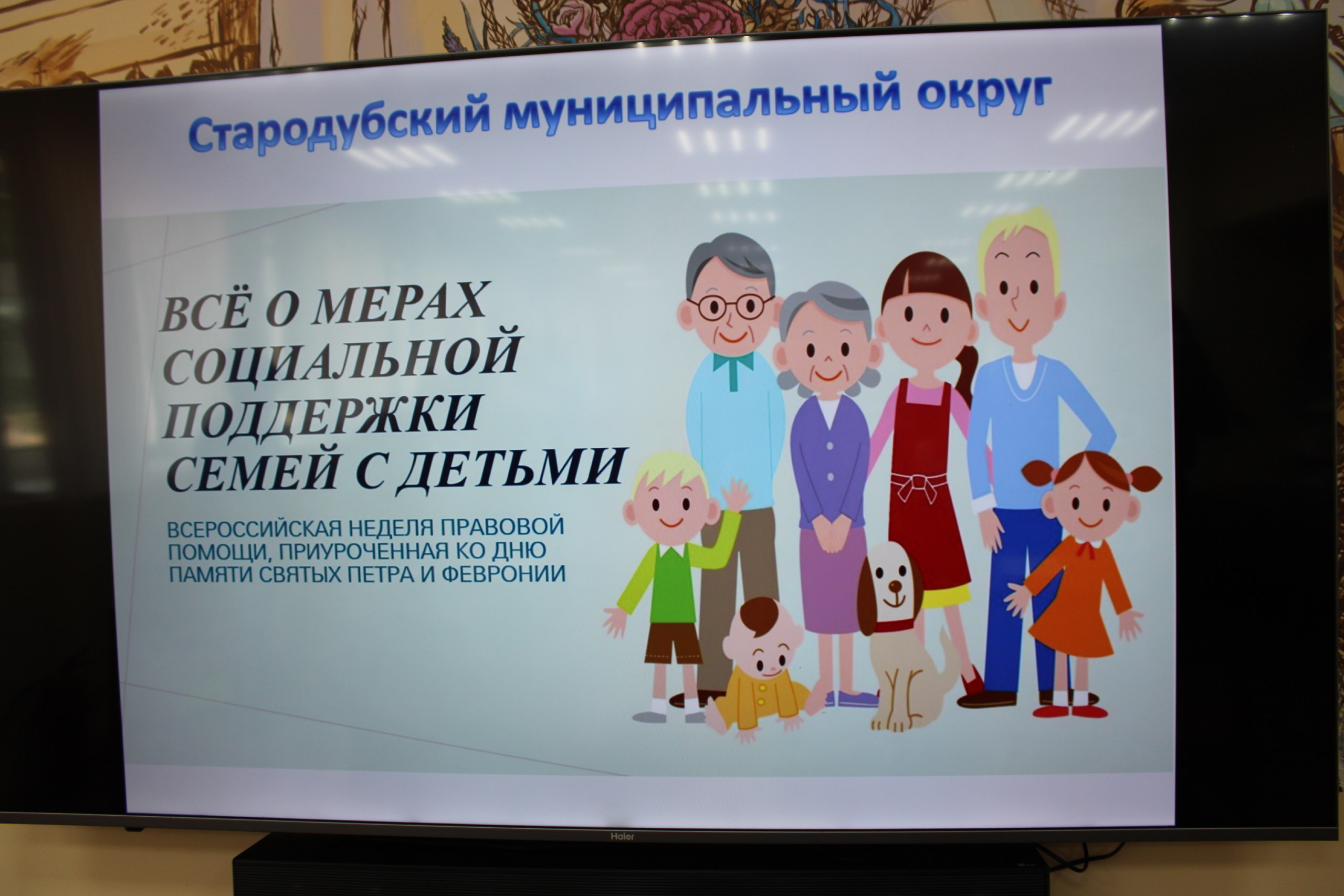 Стародубский муниципальный округ

ВСЁ О МЕРАХ СОЦИАЛЬНОЙ ПОДДЕРЖКИ СЕМЕЙ С ДЕТЬМИ

ВСЕРОССИЙСКАЯ НЕДЕЛЯ ПРАВОВОЙ ПОМОЩИ, ПРИУРОЧЕННАЯ КО ДНЮ ПАМЯТИ СВЯТЫХ ПЕТРА И ФЕВРОНИИ

Haier